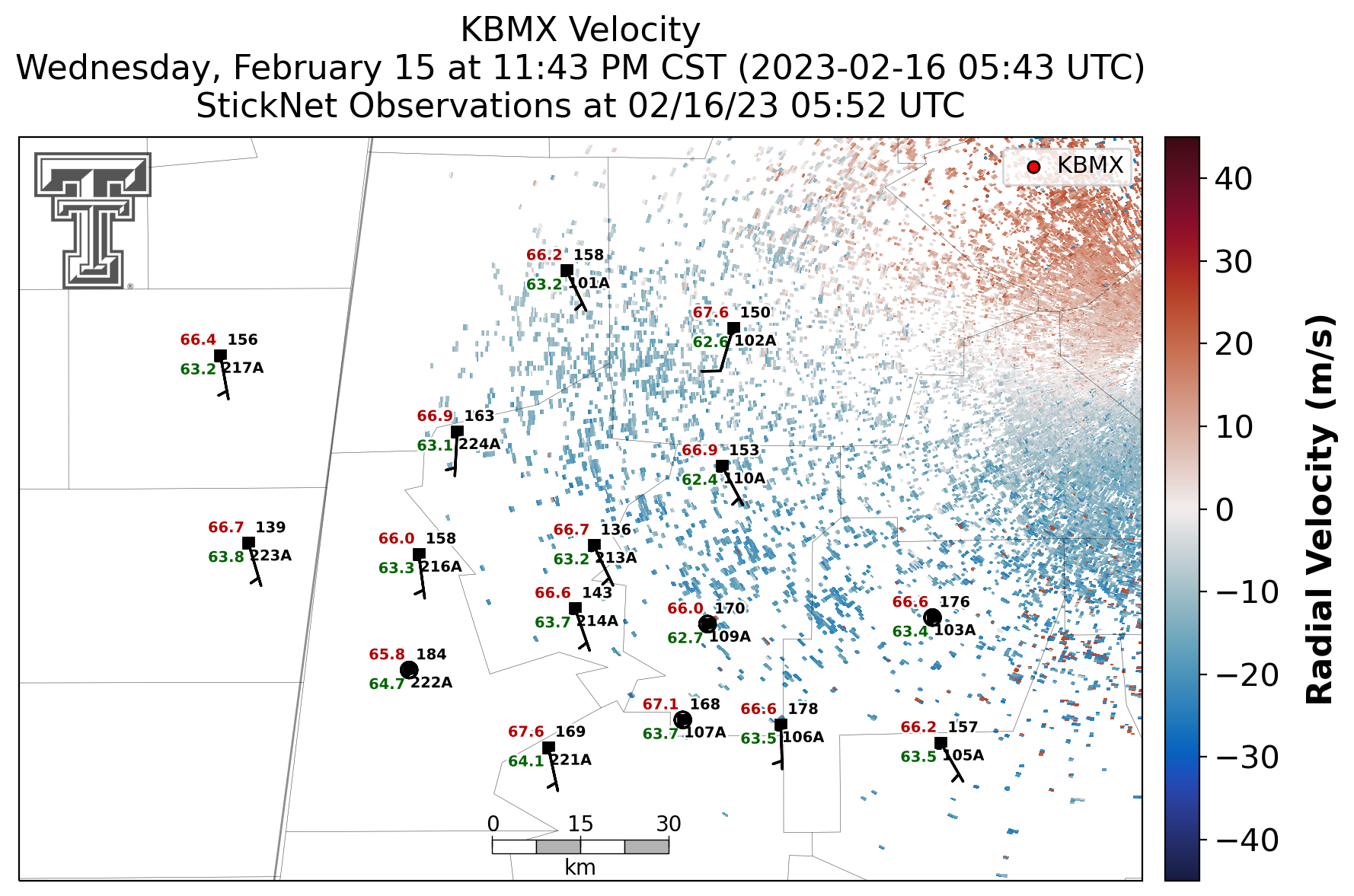 KBMX Velocity
Wednesday, February 15 at 11:43 PM CST (2023-02-16 05:43 UTC)
StickNet Observations at 02/16/23 05:52 UTC

KBMX

66.2 158
63.2 101A

67.6 150
62.6 102A

66.4 156
63.2 217A

66.9 163
63.1 224A

66.9 153
62.4 110A

66.7 139
63.8 223A

66.0 158
63.3 216A

66.7 136
63.2 213A

66.6 143
63.7 214A

66.0 170
62.7 109A

66.6 176
63.4 103A

65.8 184
64.7 222A

67.1 168
63.7 107A

66.6 178
63.5 106A

66.2 157
63.5 105A

67.6 169
64.1 221A

0 15 30
km

40
30
20
10
0
−10
−20
−30
−40
Radial Velocity (m/s)